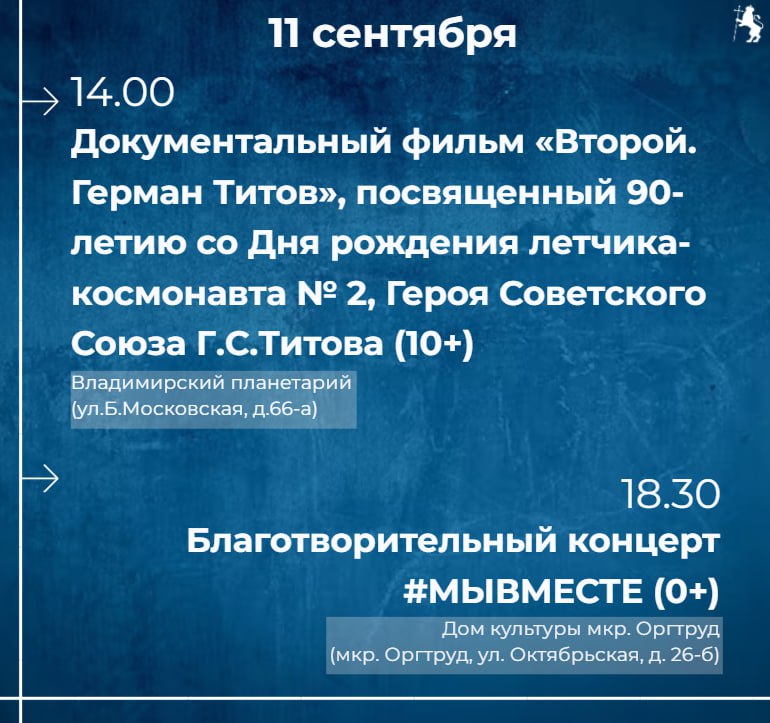 11 сентября

14.00

Документальный фильм «Второй. Герман Титов», посвященный 90-летию со Дня рождения летчика-космонавта № 2, Героя Советского Союза Г.С.Титова (10+)

Владимирский планетарий
(ул.Б.Московская, д.66-а)

18.30

Благотворительный концерт #МЫВМЕСТЕ (0+)

Дом культуры мкр. Оргтруд
(мкр. Оргтруд, ул. Октябрьская, д. 26-б)